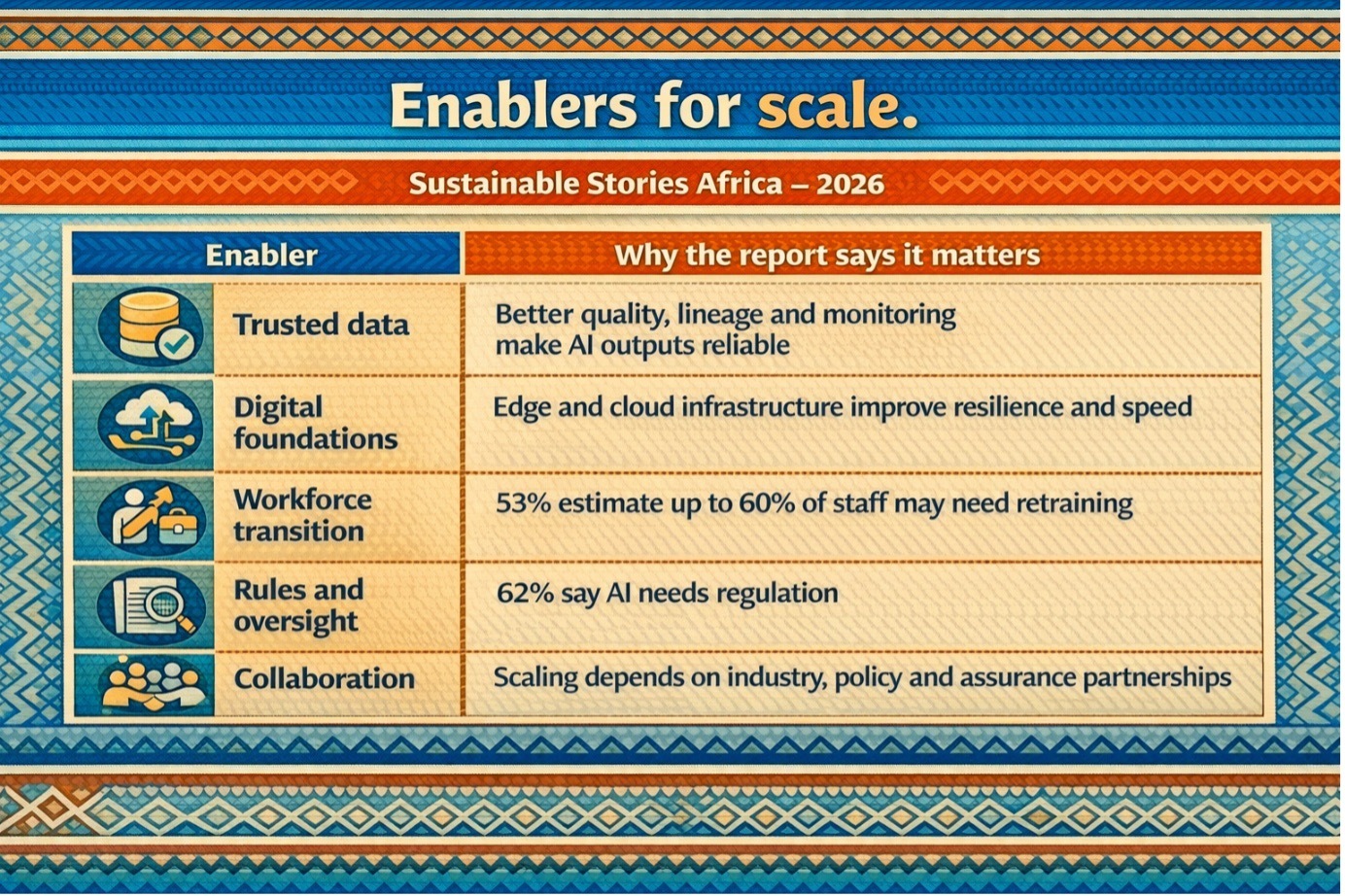 Enablers for scale.

Sustainable Stories Africa – 2026

| Enabler | Why the report says it matters |
|---|---|
| Trusted data | Better quality, lineage and monitoring make AI outputs reliable |
| Digital foundations | Edge and cloud infrastructure improve resilience and speed |
| Workforce transition | 53% estimate up to 60% of staff may need retraining |
| Rules and oversight | 62% say AI needs regulation |
| Collaboration | Scaling depends on industry, policy and assurance partnerships |